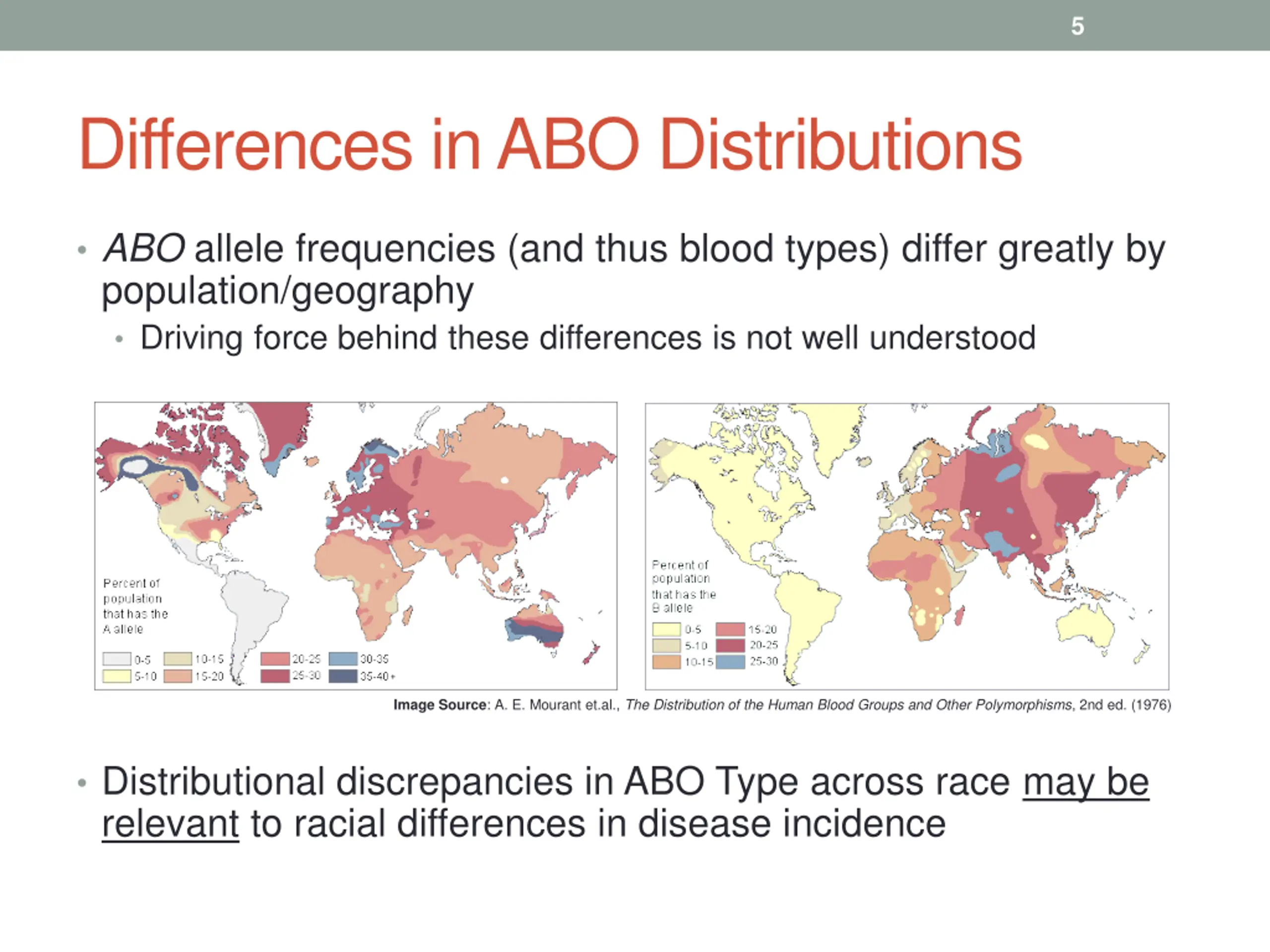 5

Differences in ABO Distributions

• ABO allele frequencies (and thus blood types) differ greatly by population/geography
 • Driving force behind these differences is not well understood

Percent of population that has the A allele

0-5
5-10
10-15
15-20
20-25
25-30
30-35
35-40+

Percent of population that has the B allele

0-5
5-10
10-15
15-20
20-25
25-30

Image Source: A. E. Mourant et.al., The Distribution of the Human Blood Groups and Other Polymorphisms, 2nd ed. (1976)

• Distributional discrepancies in ABO Type across race may be relevant to racial differences in disease incidence